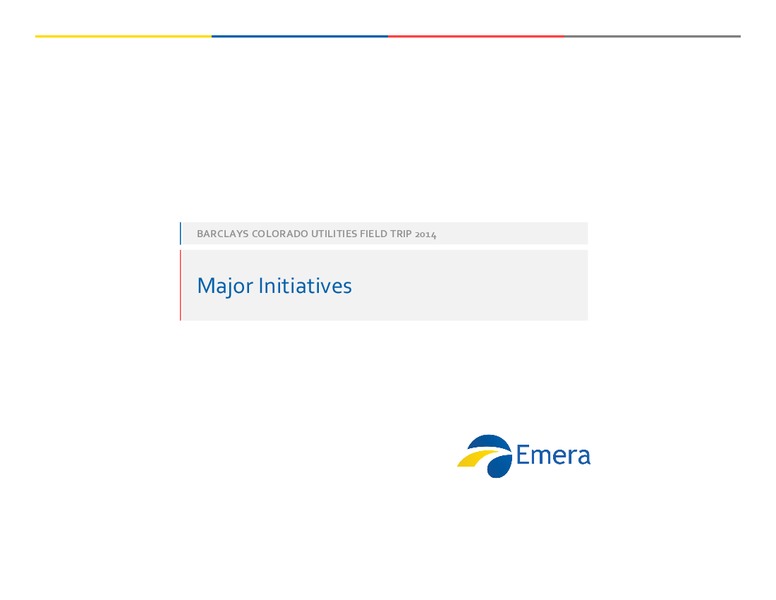 BARCLAYS COLORADO UTILITIES FIELD TRIP 2014

Major Initiatives

Emera